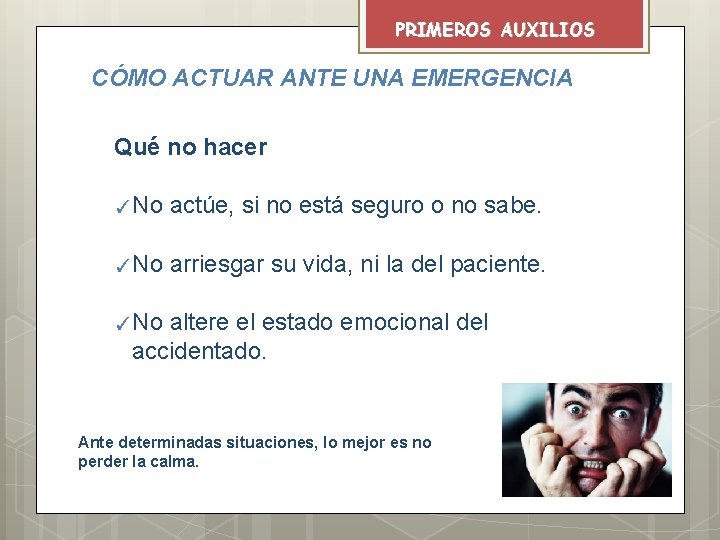 PRIMEROS AUXILIOS

CÓMO ACTUAR ANTE UNA EMERGENCIA

Qué no hacer

✓No actúe, si no está seguro o no sabe.

✓No arriesgar su vida, ni la del paciente.

✓No altere el estado emocional del accidentado.

Ante determinadas situaciones, lo mejor es no perder la calma.